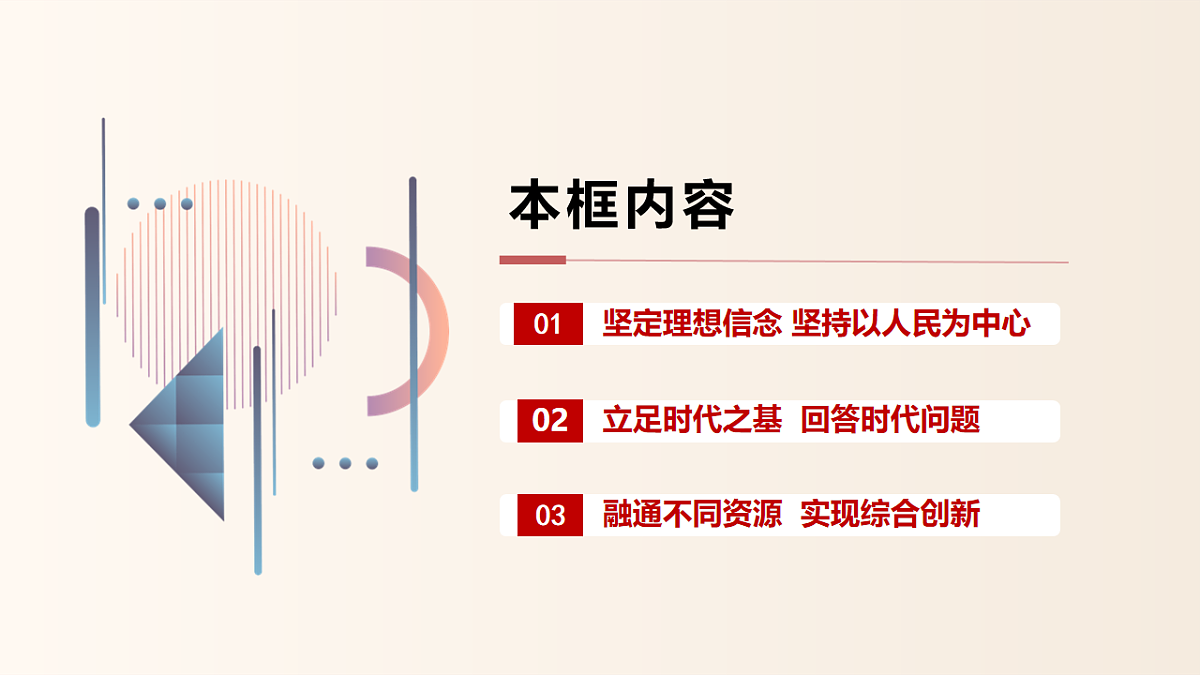 本框内容

01 坚定理想信念 坚持以人民为中心

02 立足时代之基 回答时代问题

03 融通不同资源 实现综合创新